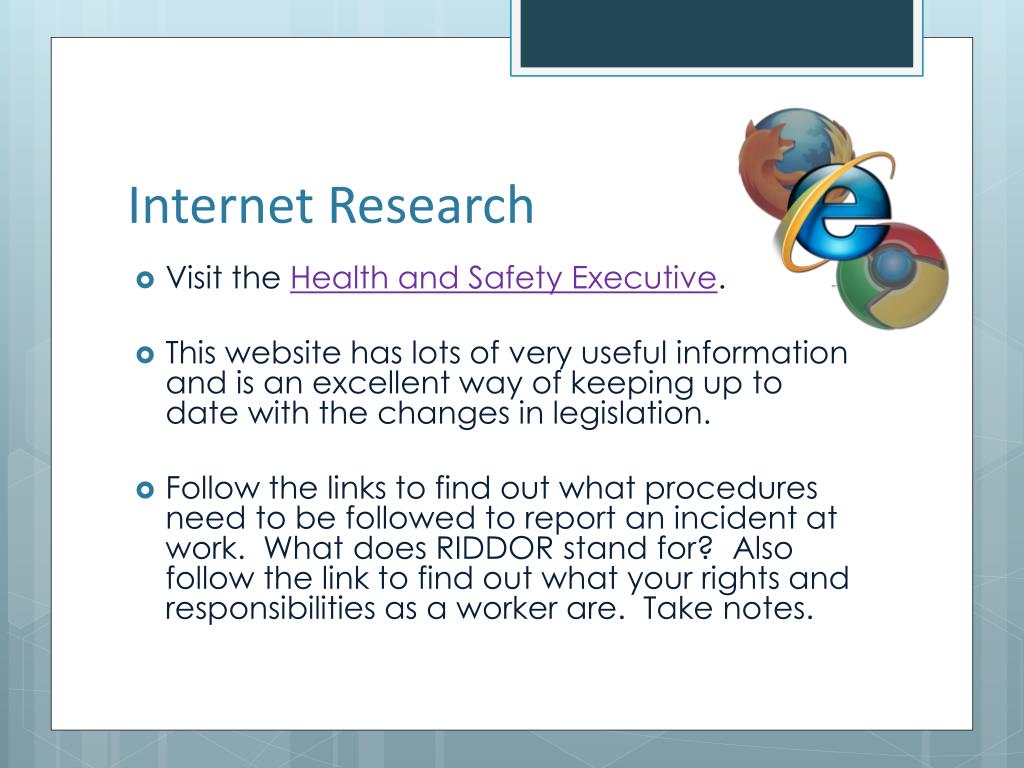 Internet Research

Visit the Health and Safety Executive.

This website has lots of very useful information and is an excellent way of keeping up to date with the changes in legislation.

Follow the links to find out what procedures need to be followed to report an incident at work. What does RIDDOR stand for? Also follow the link to find out what your rights and responsibilities as a worker are. Take notes.